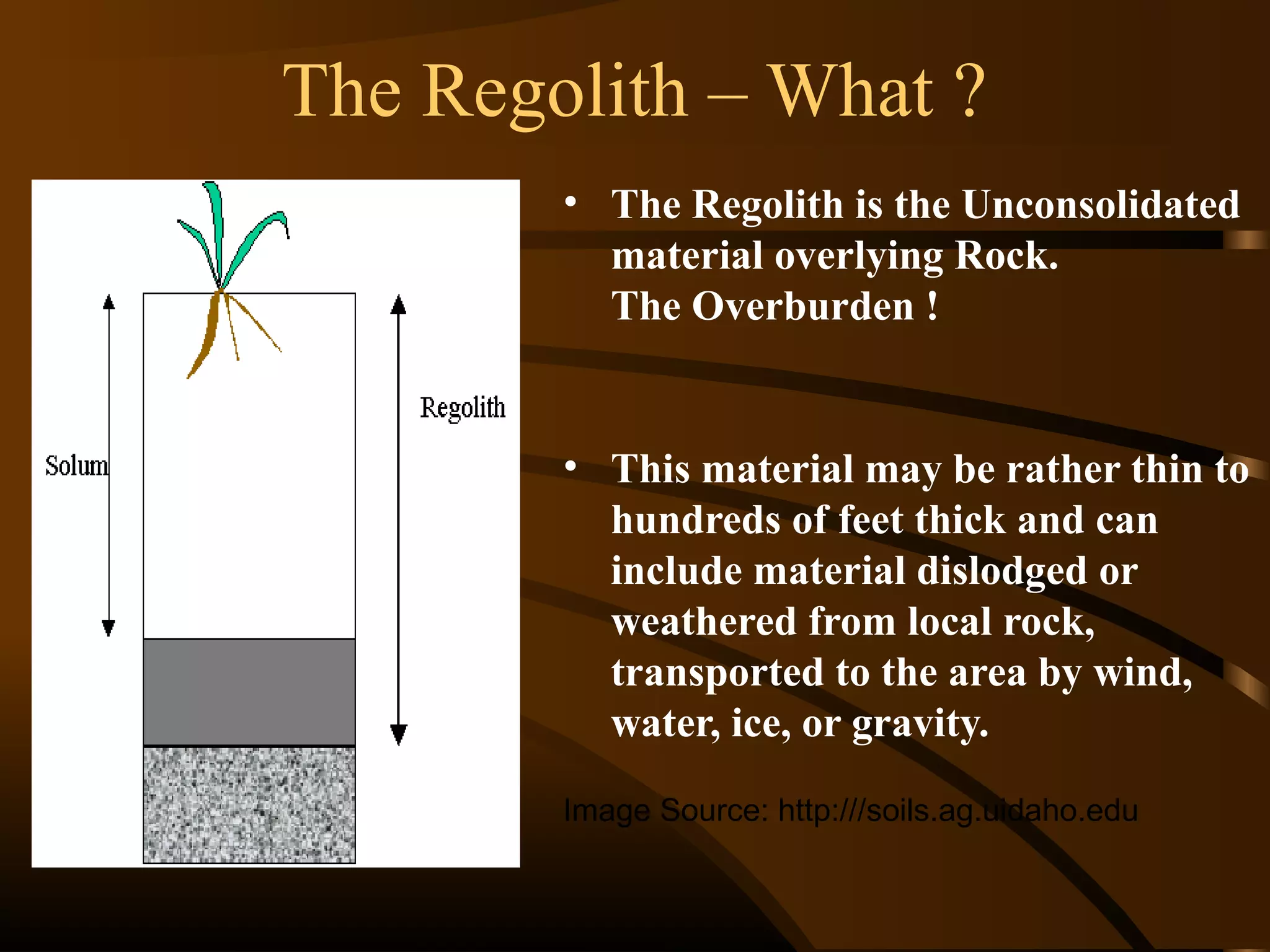 The Regolith – What ?

Solum

Regolith

• The Regolith is the Unconsolidated material overlying Rock.
The Overburden !

• This material may be rather thin to hundreds of feet thick and can include material dislodged or weathered from local rock, transported to the area by wind, water, ice, or gravity.

Image Source: http:///soils.ag.uidaho.edu